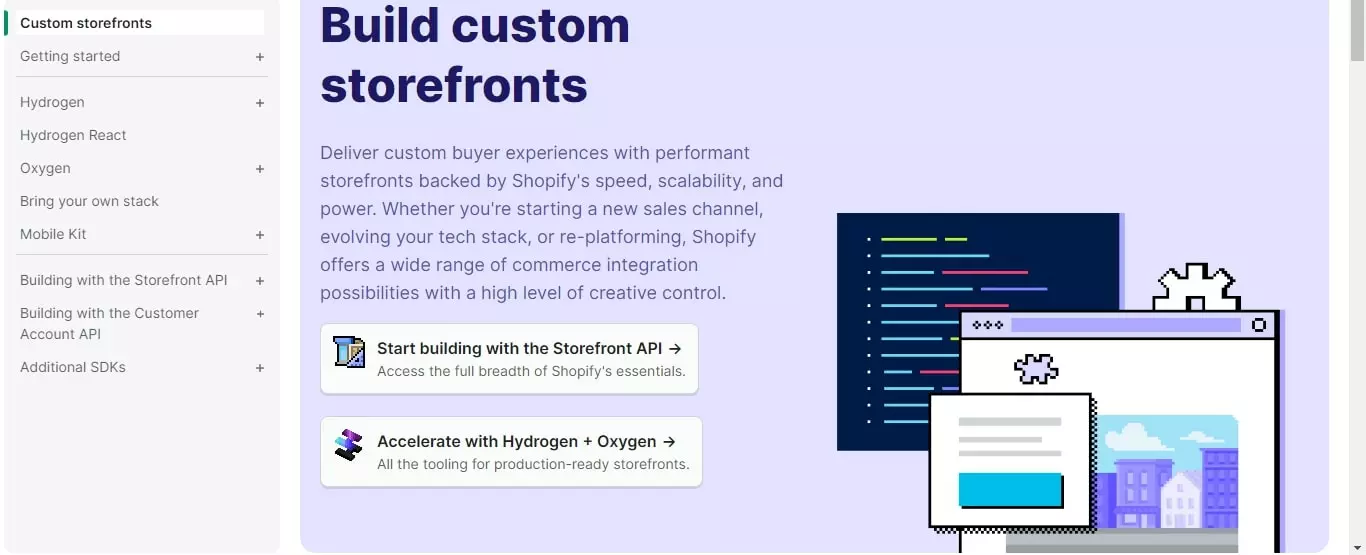 Custom storefronts
Getting started +
Hydrogen +
Hydrogen React
Oxygen +
Bring your own stack
Mobile Kit +
Building with the Storefront API +
Building with the Customer Account API +
Additional SDKs +

Build custom storefronts

Deliver custom buyer experiences with performant storefronts backed by Shopify's speed, scalability, and power. Whether you're starting a new sales channel, evolving your tech stack, or re-platforming, Shopify offers a wide range of commerce integration possibilities with a high level of creative control.

Start building with the Storefront API →
Access the full breadth of Shopify's essentials.

Accelerate with Hydrogen + Oxygen →
All the tooling for production-ready storefronts.